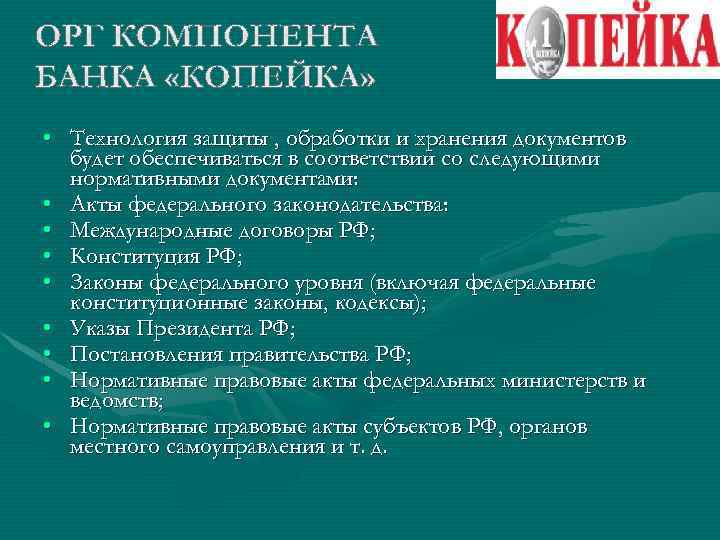 ОРГ КОМПОНЕНТА БАНКА «КОПЕЙКА»

КОПЕЙКА
1
КОПЕЙКА

• Технология защиты , обработки и хранения документов будет обеспечиваться в соответствии со следующими нормативными документами:
• Акты федерального законодательства:
• Международные договоры РФ;
• Конституция РФ;
• Законы федерального уровня (включая федеральные конституционные законы, кодексы);
• Указы Президента РФ;
• Постановления правительства РФ;
• Нормативные правовые акты федеральных министерств и ведомств;
• Нормативные правовые акты субъектов РФ, органов местного самоуправления и т. д.